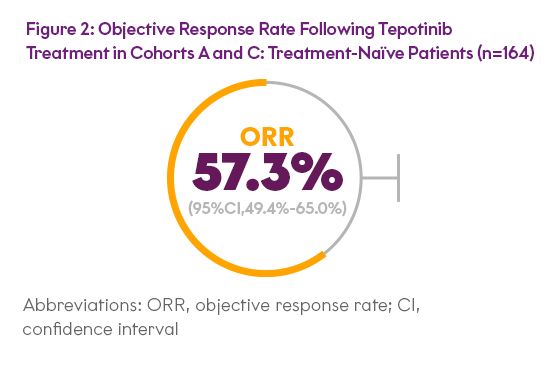 Figure 2: Objective Response Rate Following Tepotinib Treatment in Cohorts A and C: Treatment-Naïve Patients (n=164)

ORR
57.3%
(95%CI,49.4%-65.0%)

Abbreviations: ORR, objective response rate; CI, confidence interval